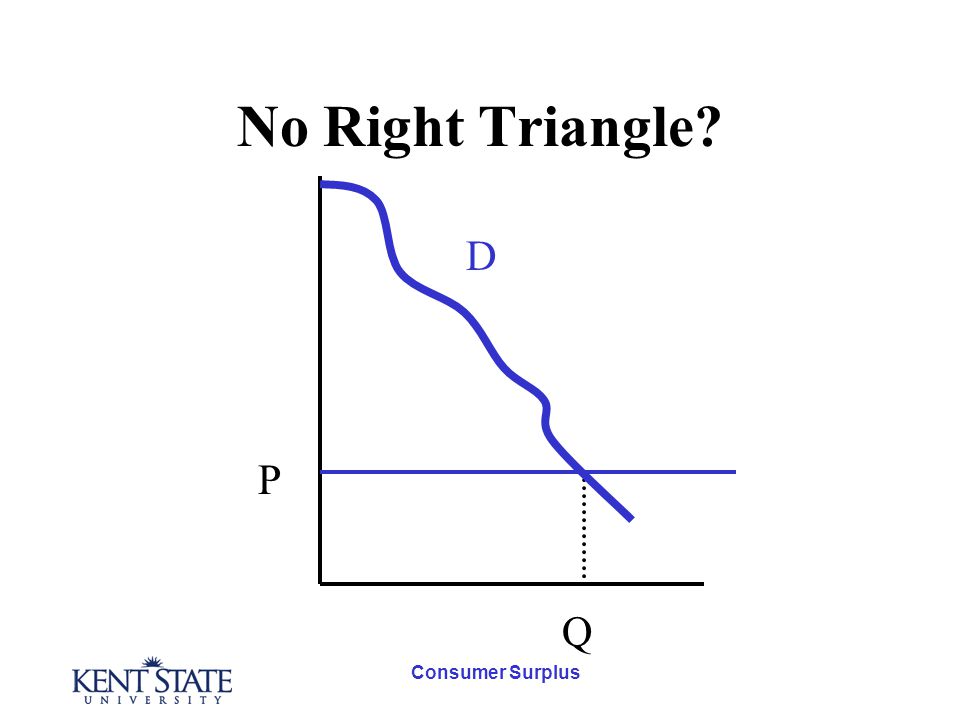 No Right Triangle?

D

P

Q

KENT STATE
UNIVERSITY

Consumer Surplus